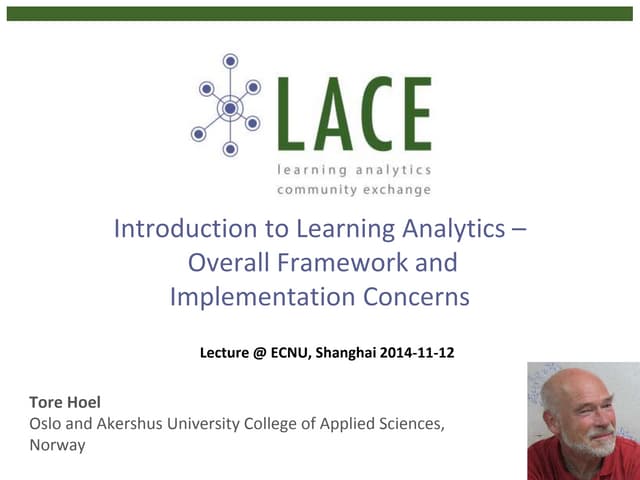 LACE
learning analytics
community exchange

Introduction to Learning Analytics – Overall Framework and Implementation Concerns

Lecture @ ECNU, Shanghai 2014-11-12

Tore Hoel
Oslo and Akershus University College of Applied Sciences, Norway